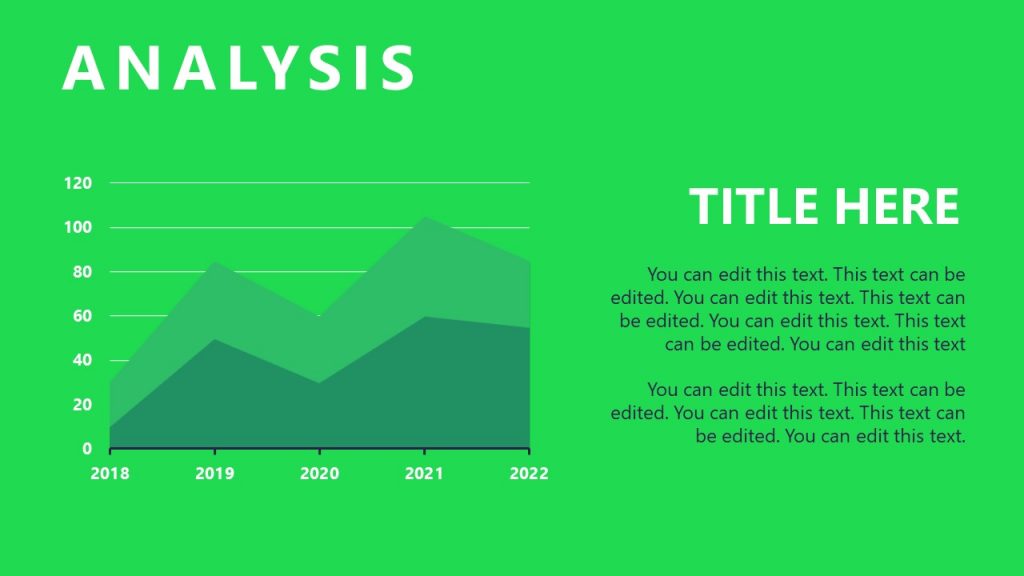 ANALYSIS

120
100
80
60
40
20
0
2018 2019 2020 2021 2022

TITLE HERE

You can edit this text. This text can be edited. You can edit this text. This text can be edited. You can edit this text. This text can be edited. You can edit this text

You can edit this text. This text can be edited. You can edit this text. This text can be edited. You can edit this text.